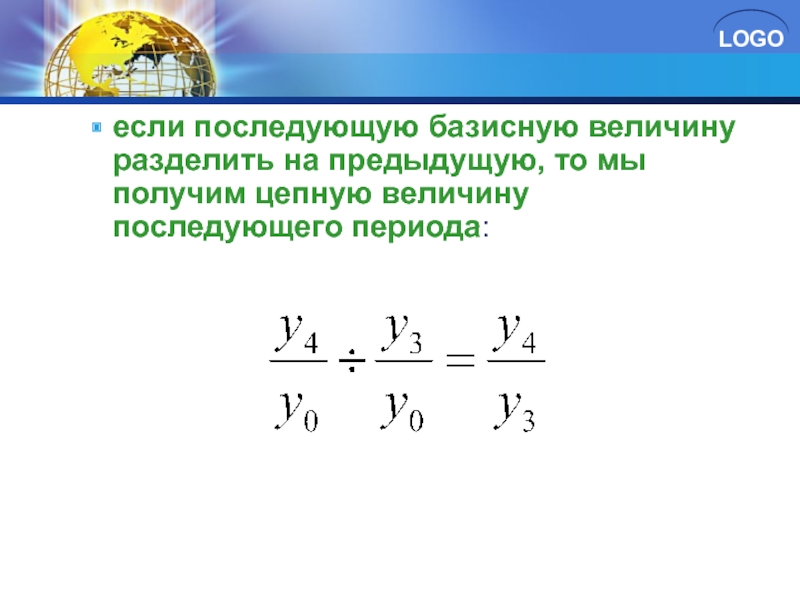 LOGO

если последующую базисную величину разделить на предыдущую, то мы получим цепную величину последующего периода:

$\frac{y_4}{y_0} \div \frac{y_3}{y_0} = \frac{y_4}{y_3}$